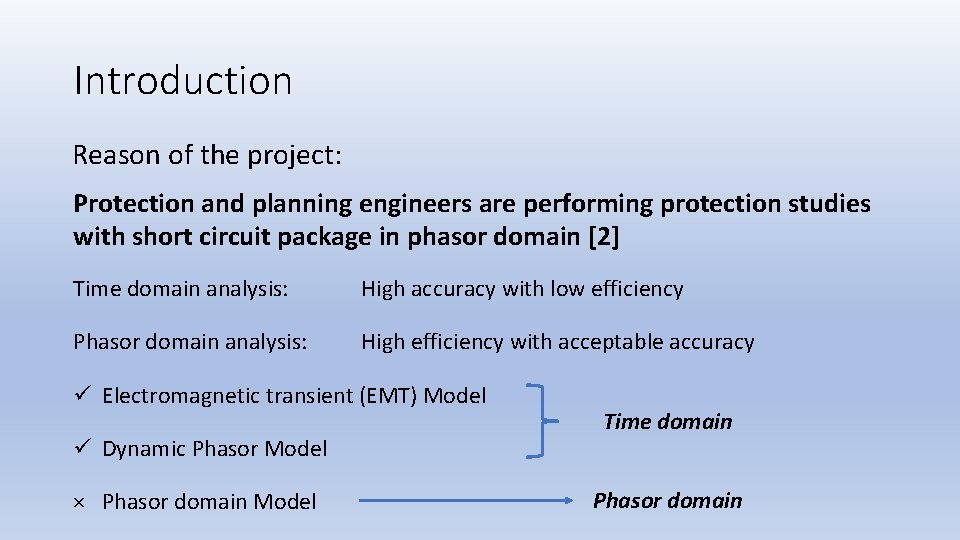 Introduction

Reason of the project:

**Protection and planning engineers are performing protection studies with short circuit package in phasor domain [2]**

Time domain analysis: High accuracy with low efficiency

Phasor domain analysis: High efficiency with acceptable accuracy

✓ Electromagnetic transient (EMT) Model

✓ Dynamic Phasor Model

Time domain

× Phasor domain Model

Phasor domain